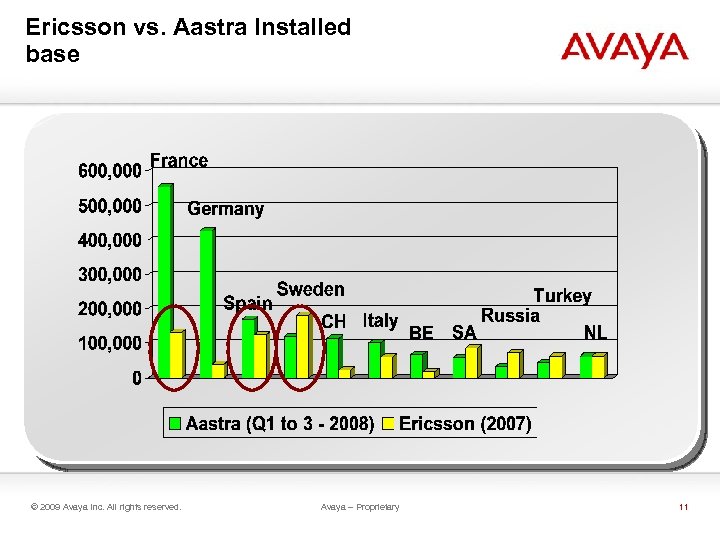 Ericsson vs. Aastra Installed base

AVAYA

600,000
500,000
400,000
300,000
200,000
100,000
0

France
Germany
Spain
Sweden
CH
Italy
BE
SA
Russia
Turkey
NL

Aastra (Q1 to 3 - 2008)
Ericsson (2007)

© 2009 Avaya Inc. All rights reserved.
Avaya – Proprietary
11